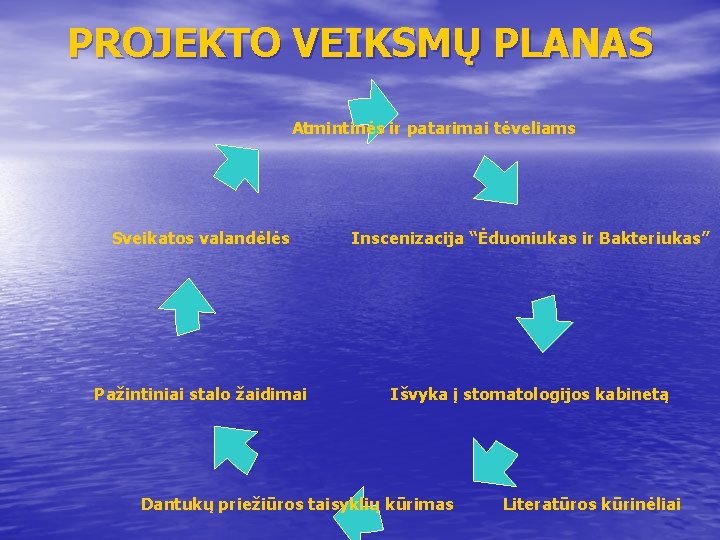 PROJEKTO VEIKSMŲ PLANAS

Atmintinės ir patarimai tėveliams

Inscenizacija “Ėduoniukas ir Bakteriukas”

Išvyka į stomatologijos kabinetą

Literatūros kūrinėliai

Dantukų priežiūros taisyklių kūrimas

Pažintiniai stalo žaidimai

Sveikatos valandėlės